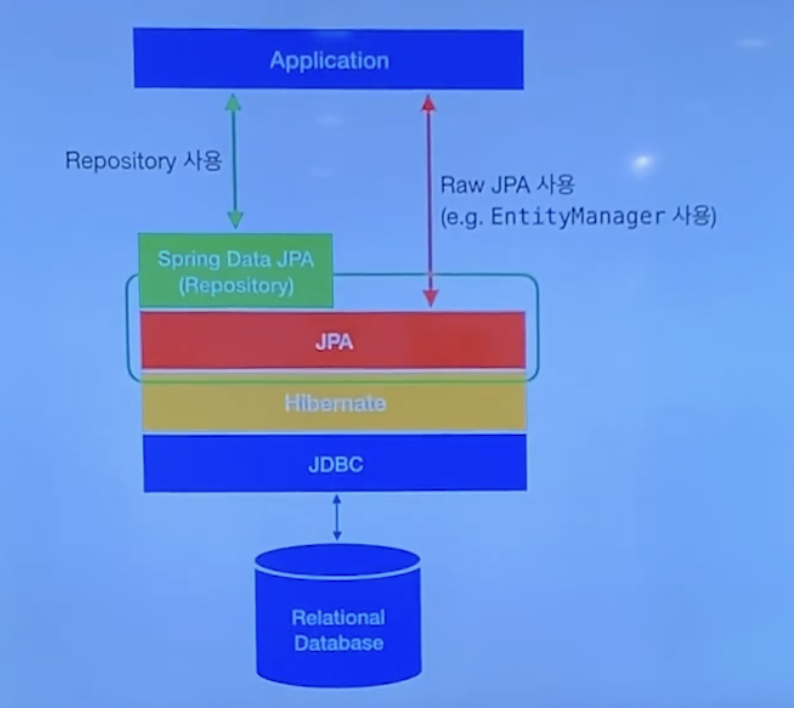 Application

Repository 사용

Raw JPA 사용
(e.g. EntityManager 사용)

Spring Data JPA
(Repository)

JPA

Hibernate

JDBC

Relational
Database